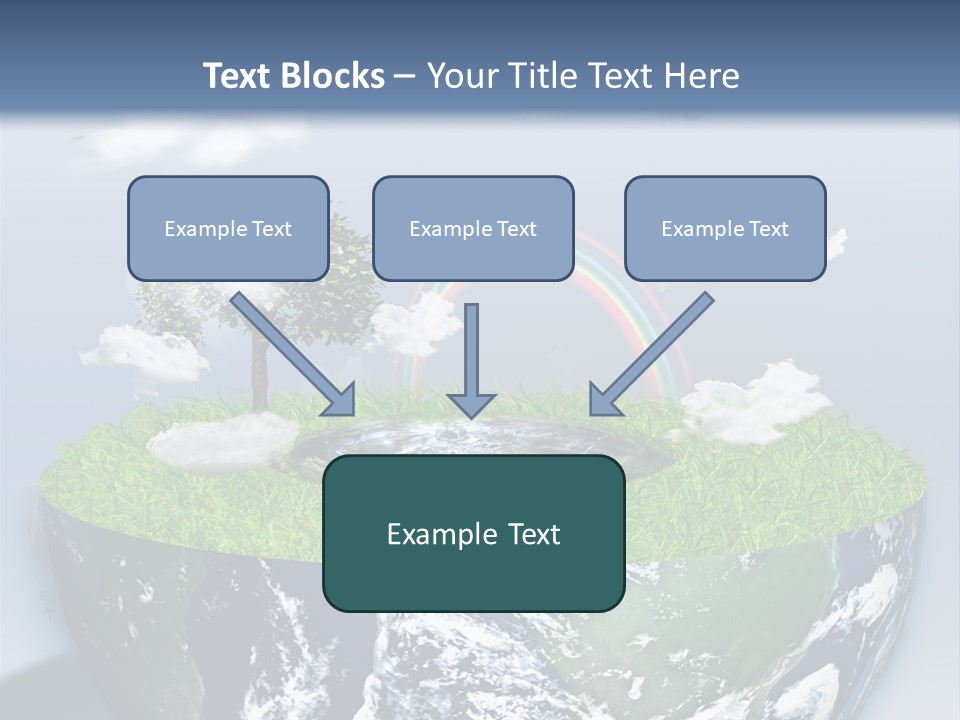 Text Blocks – Your Title Text Here

Example Text

Example Text

Example Text

Example Text